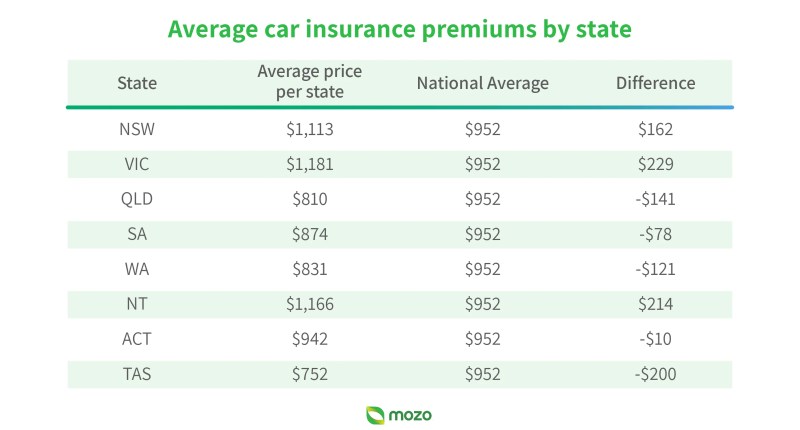 Average car insurance premiums by state

| State | Average price per state | National Average | Difference |
|---|---|---|---|
| NSW | \$1,113 | \$952 | \$162 |
| VIC | \$1,181 | \$952 | \$229 |
| QLD | \$810 | \$952 | -\$141 |
| SA | \$874 | \$952 | -\$78 |
| WA | \$831 | \$952 | -\$121 |
| NT | \$1,166 | \$952 | \$214 |
| ACT | \$942 | \$952 | -\$10 |
| TAS | \$752 | \$952 | -\$200 |

mozo